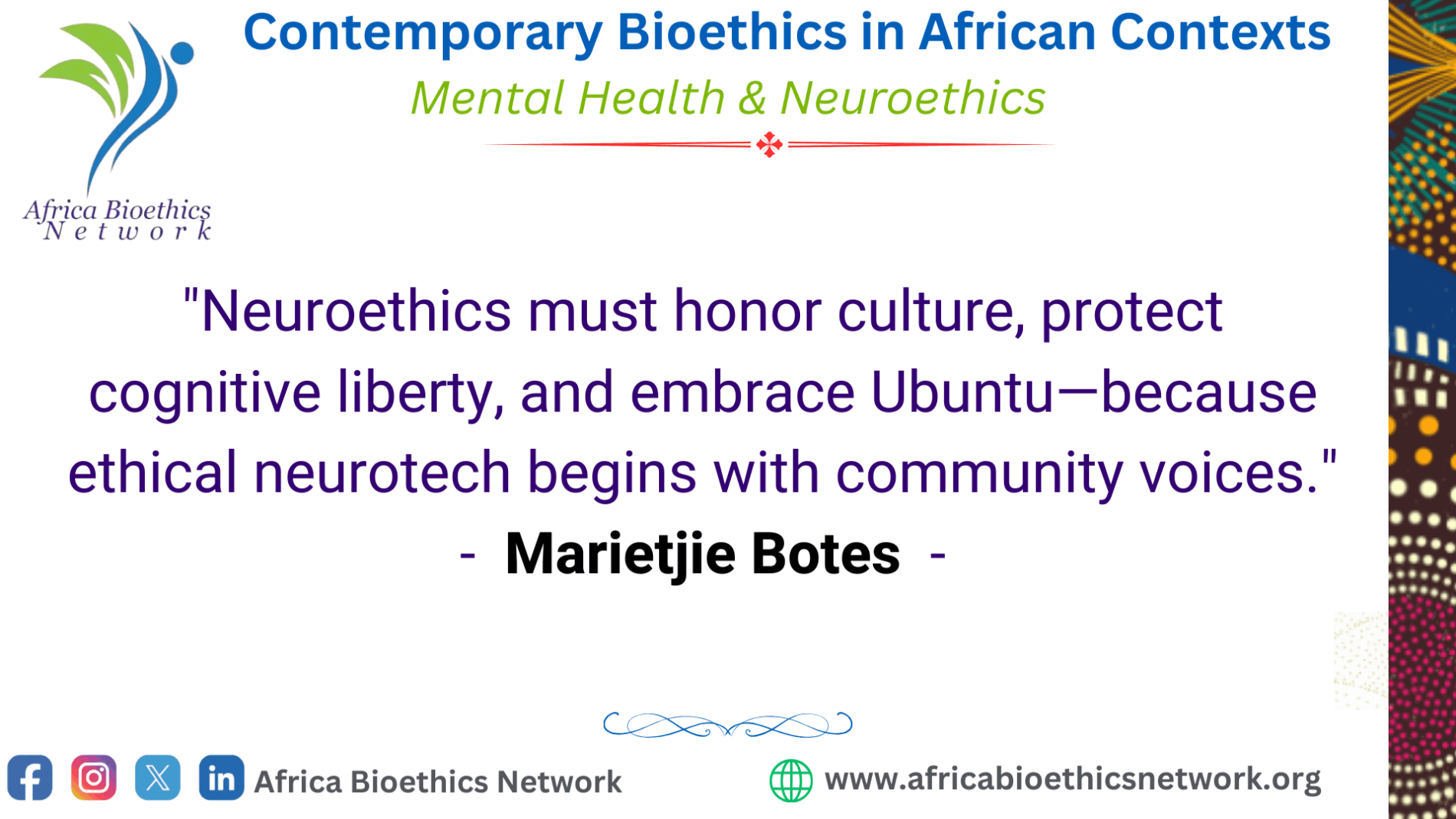 Africa Bioethics Network

Contemporary Bioethics in African Contexts

Mental Health & Neuroethics

"Neuroethics must honor culture, protect cognitive liberty, and embrace Ubuntu—because ethical neurotech begins with community voices."

- Marietjie Botes -

Africa Bioethics Network

www.africabioethicsnetwork.org